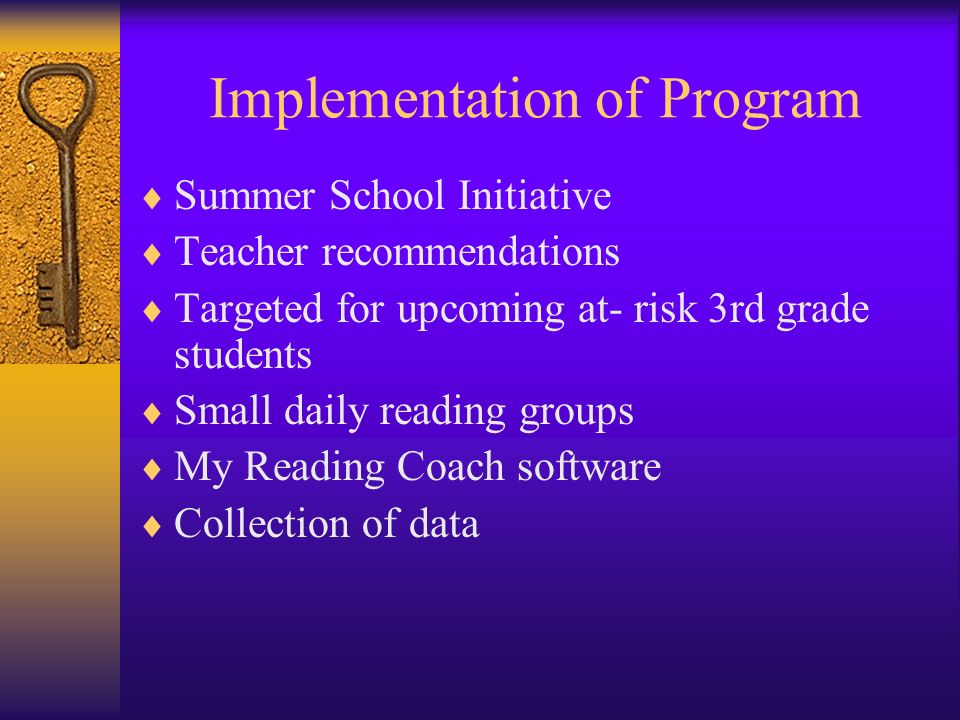 Implementation of Program

♦ Summer School Initiative
♦ Teacher recommendations
♦ Targeted for upcoming at- risk 3rd grade students
♦ Small daily reading groups
♦ My Reading Coach software
♦ Collection of data